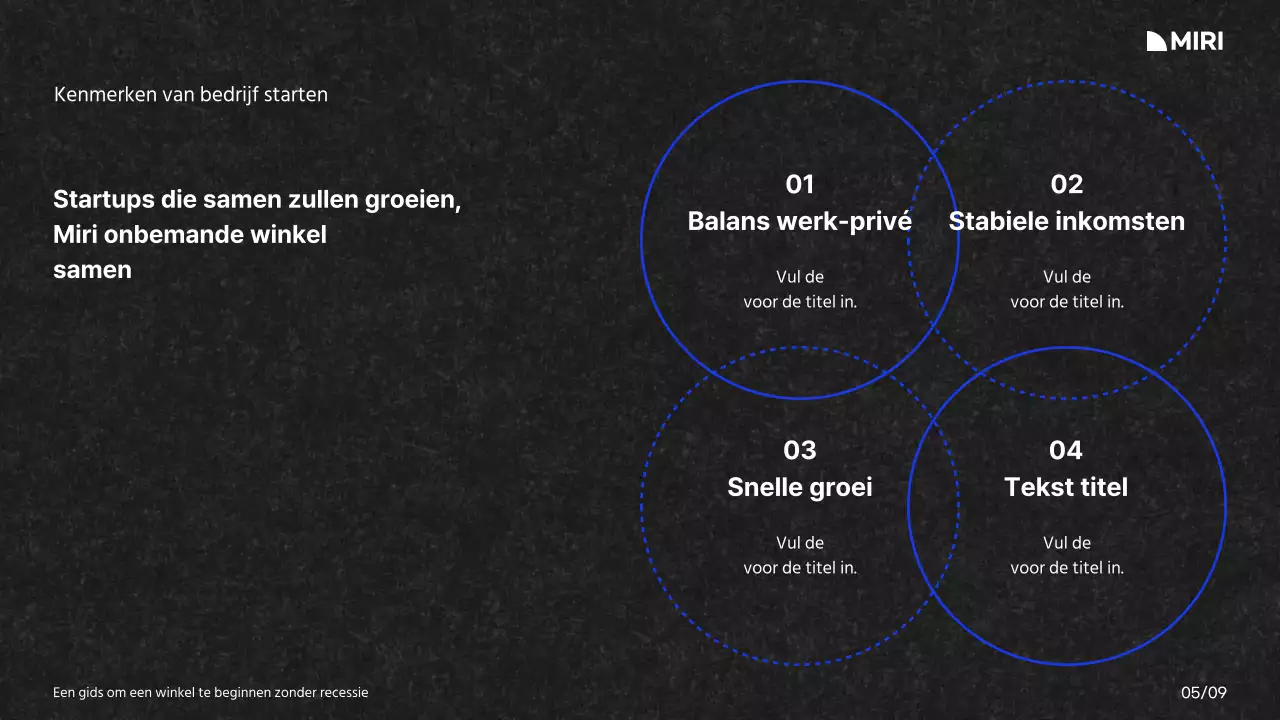 MIRI

Kenmerken van bedrijf starten

Startups die samen zullen groeien,
Miri onbemande winkel
samen

01
Balans werk-privé

Vul de
voor de titel in.

02
Stabiele inkomsten

Vul de
voor de titel in.

03
Snelle groei

Vul de
voor de titel in.

04
Tekst titel

Vul de
voor de titel in.

Een gids om een winkel te beginnen zonder recessie

05/09